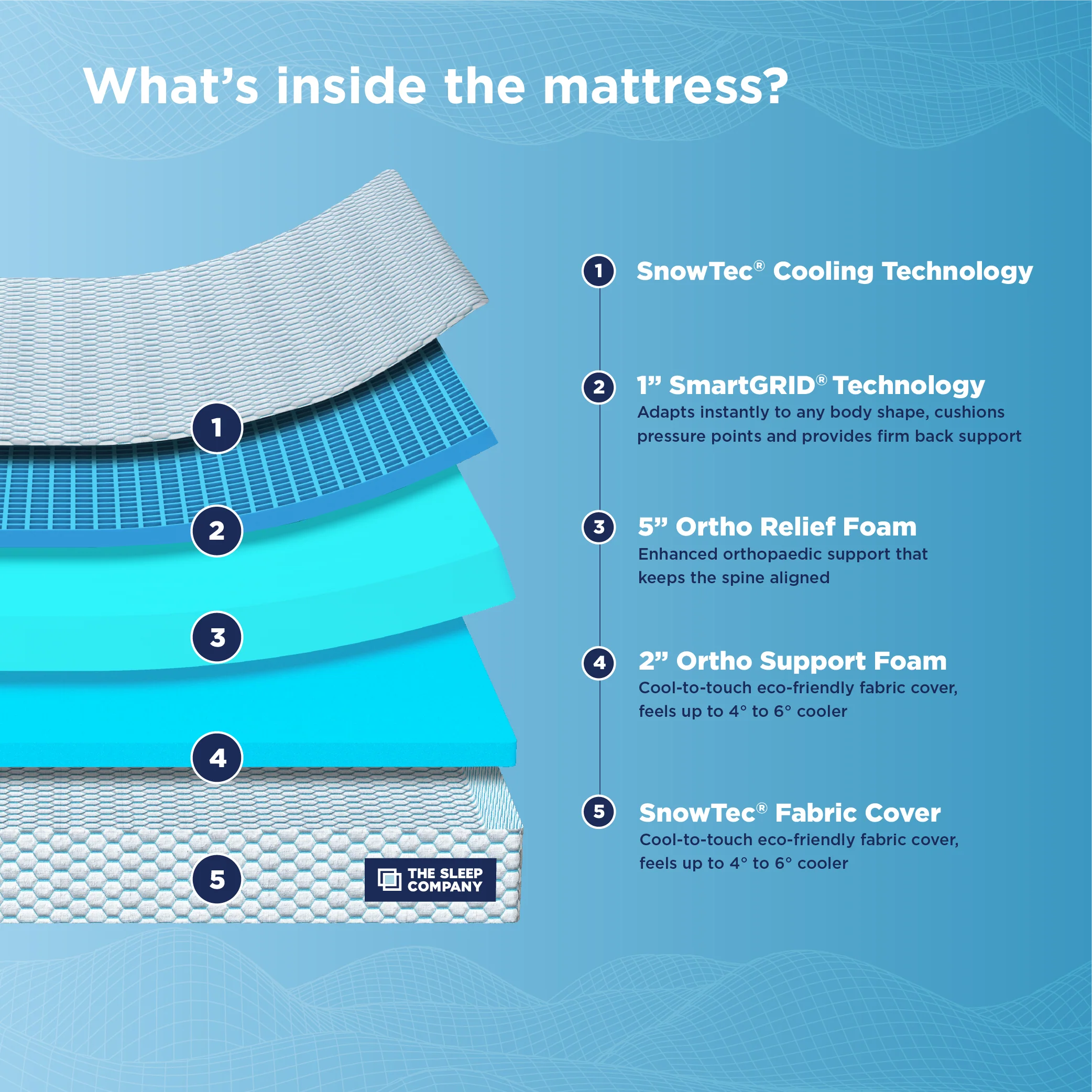 What’s inside the mattress?

1

2

3

4

5

THE SLEEP COMPANY

1 SnowTec® Cooling Technology

2 1” SmartGRID® Technology
Adapts instantly to any body shape, cushions pressure points and provides firm back support

3 5” Ortho Relief Foam
Enhanced orthopaedic support that keeps the spine aligned

4 2” Ortho Support Foam
Cool-to-touch eco-friendly fabric cover, feels up to 4° to 6° cooler

5 SnowTec® Fabric Cover
Cool-to-touch eco-friendly fabric cover, feels up to 4° to 6° cooler